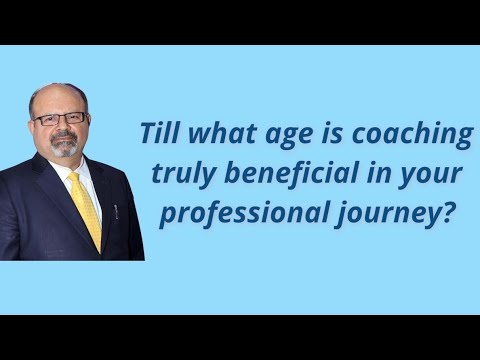 Till what age is coaching truly beneficial in your professional journey?